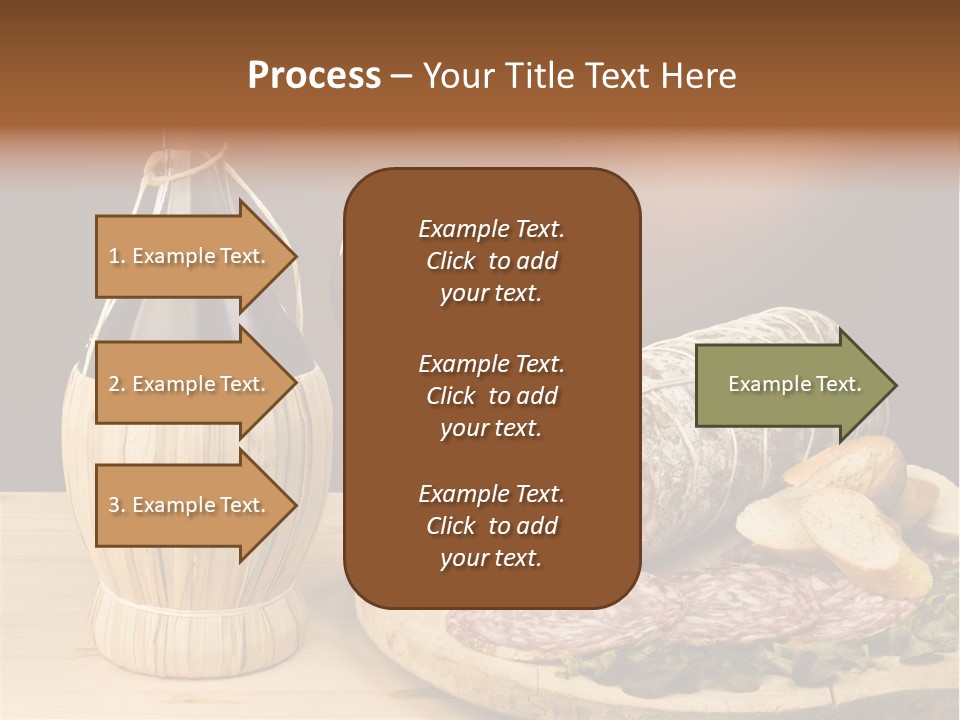 Process – Your Title Text Here

1. Example Text.

2. Example Text.

3. Example Text.

Example Text. Click to add your text.

Example Text. Click to add your text.

Example Text. Click to add your text.

Example Text.